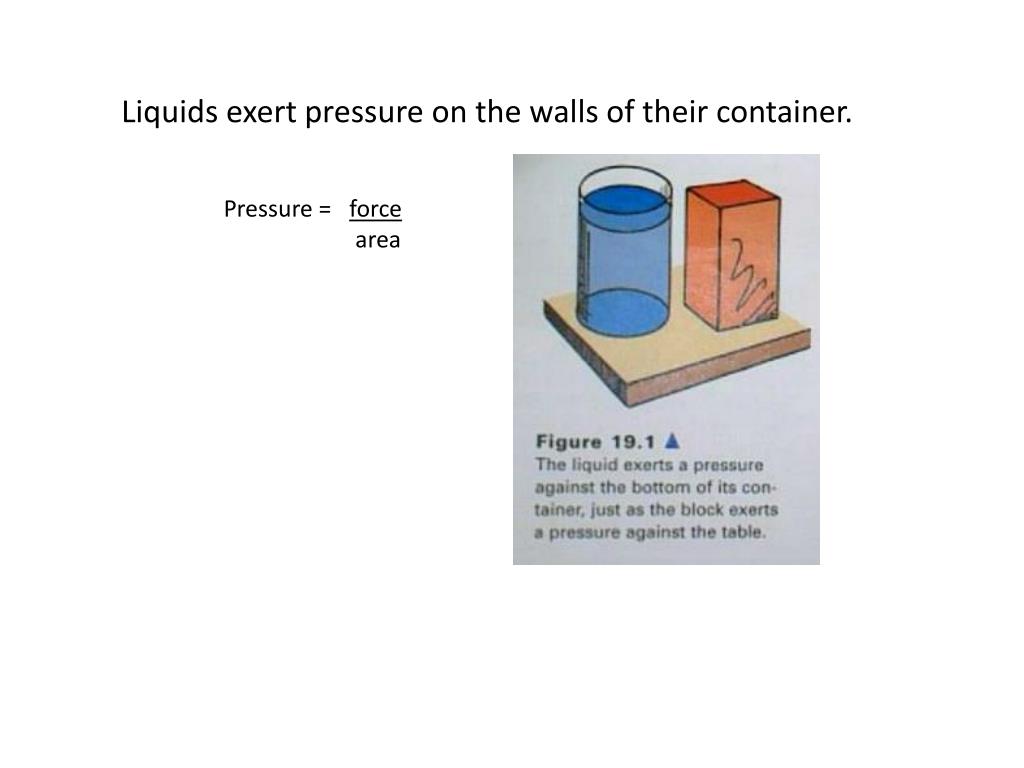 Liquids exert pressure on the walls of their container.

Pressure = $\frac{\text{force}}{\text{area}}$

Figure 19.1 ▲
The liquid exerts a pressure against the bottom of its container, just as the block exerts a pressure against the table.